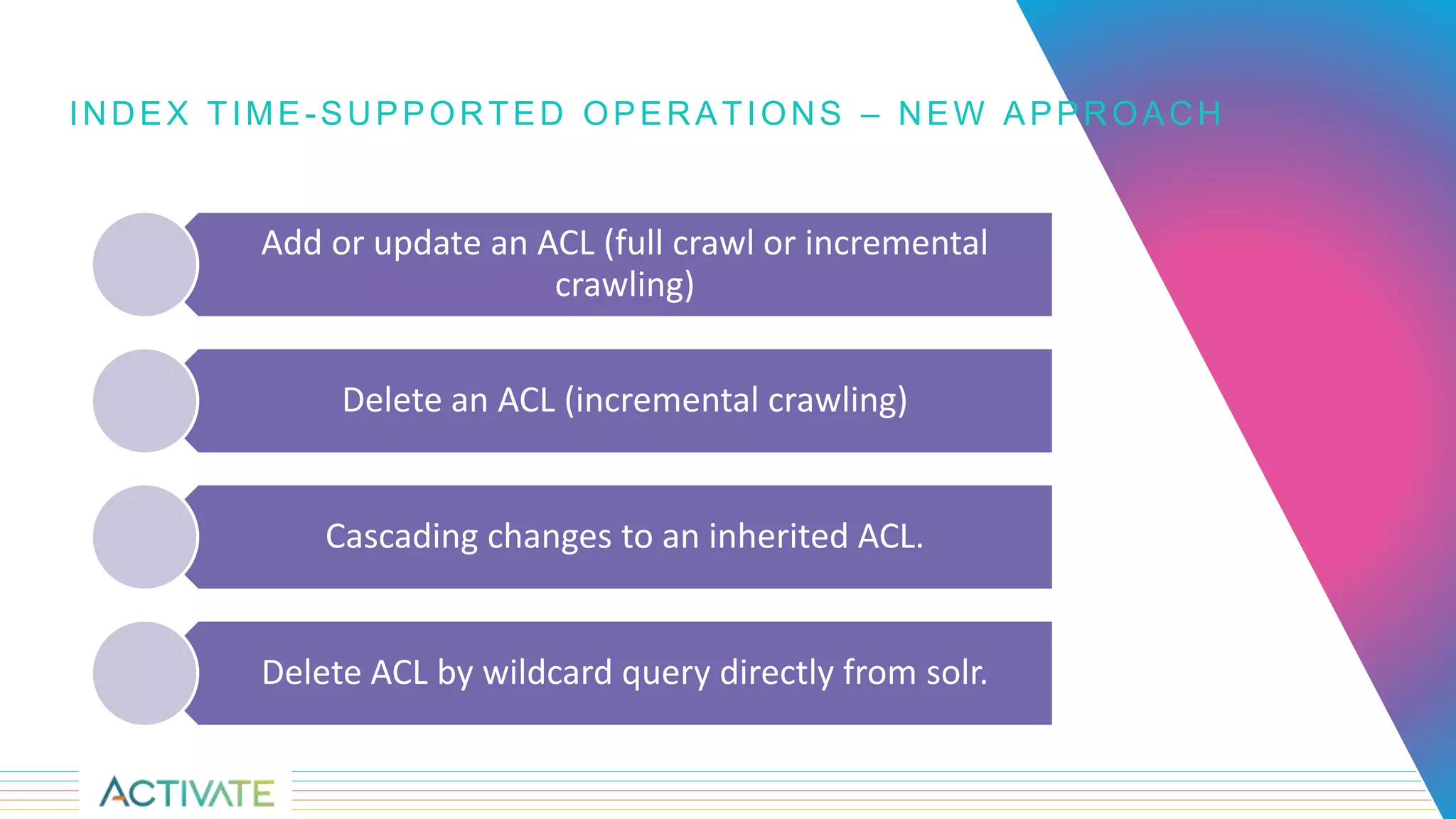 INDEX TIME-SUPPORTED OPERATIONS – NEW APPROACH

Add or update an ACL (full crawl or incremental crawling)

Delete an ACL (incremental crawling)

Cascading changes to an inherited ACL.

Delete ACL by wildcard query directly from solr.

ACTIVATE